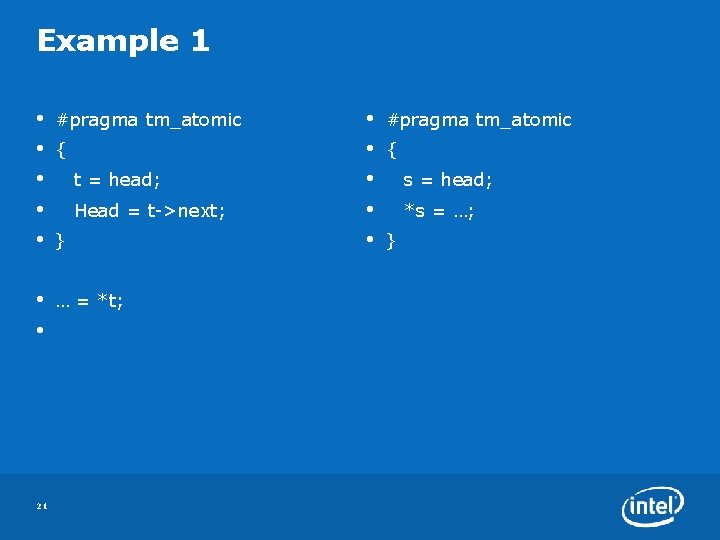 Example 1

• #pragma tm_atomic
• {
• t = head;
• Head = t->next;
• }

• … = *t;
•

• #pragma tm_atomic
• {
• s = head;
• *s = …;
• }

21

intel